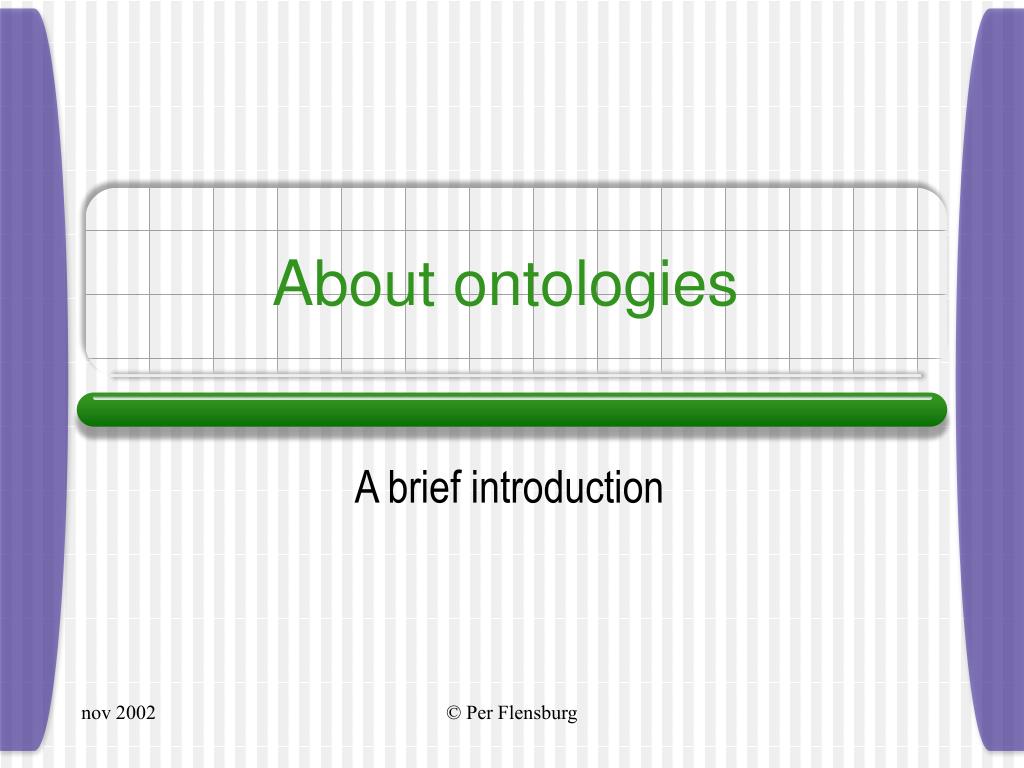 About ontologies

A brief introduction

nov 2002

© Per Flensburg